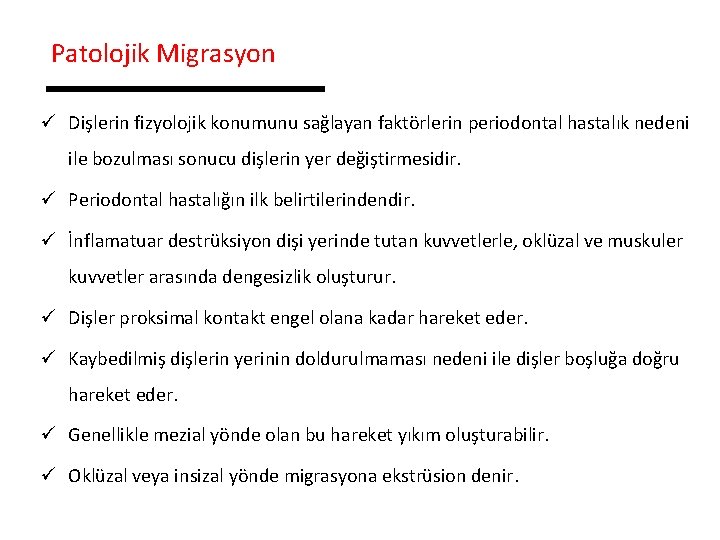 Patolojik Migrasyon

✓ Dişlerin fizyolojik konumunu sağlayan faktörlerin periodontal hastalık nedeni ile bozulması sonucu dişlerin yer değiştirmesidir.

✓ Periodontal hastalığın ilk belirtilerindendir.

✓ İnflamatuar destrüksiyon dişi yerinde tutan kuvvetlerle, oklüzal ve muskuler kuvvetler arasında dengesizlik oluşturur.

✓ Dişler proksimal kontakt engel olana kadar hareket eder.

✓ Kaybedilmiş dişlerin yerinin doldurulmaması nedeni ile dişler boşluğa doğru hareket eder.

✓ Genellikle mezial yönde olan bu hareket yıkım oluşturabilir.

✓ Oklüzal veya insizal yönde migrasyona ekstrüsion denir.